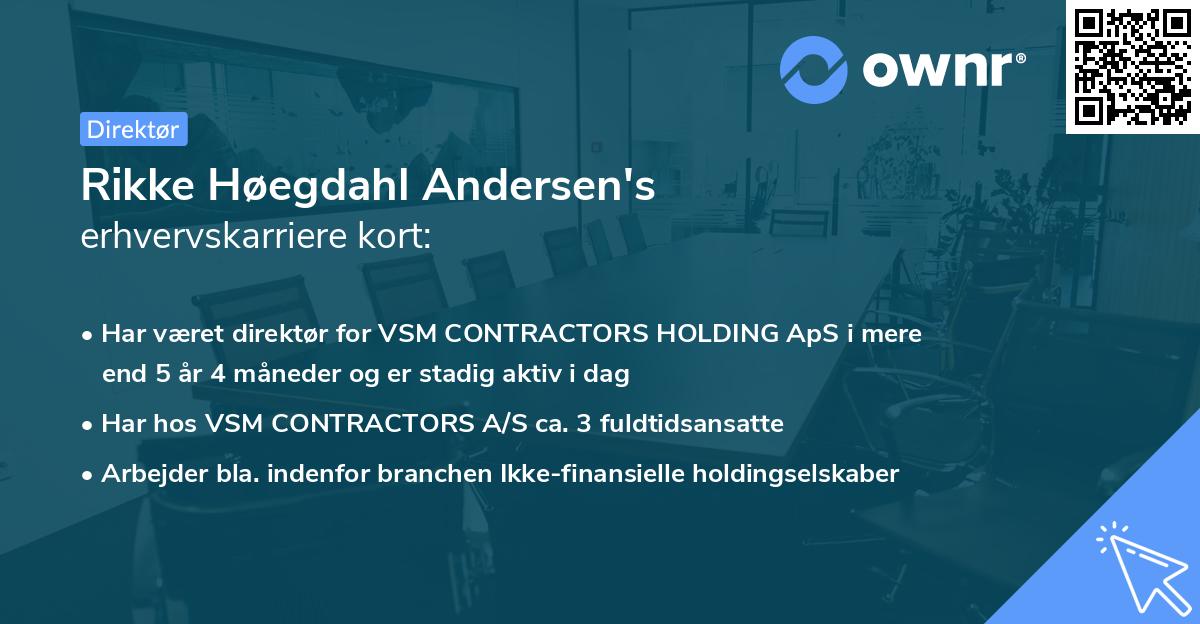 ownr®

Direktør

Rikke Høegdahl Andersen's
erhvervskarriere kort:

• Har været direktør for VSM CONTRACTORS HOLDING ApS i mere end 5 år 4 måneder og er stadig aktiv i dag

• Har hos VSM CONTRACTORS A/S ca. 3 fuldtidsansatte

• Arbejder bla. indenfor branchen Ikke-finansielle holdingselskaber